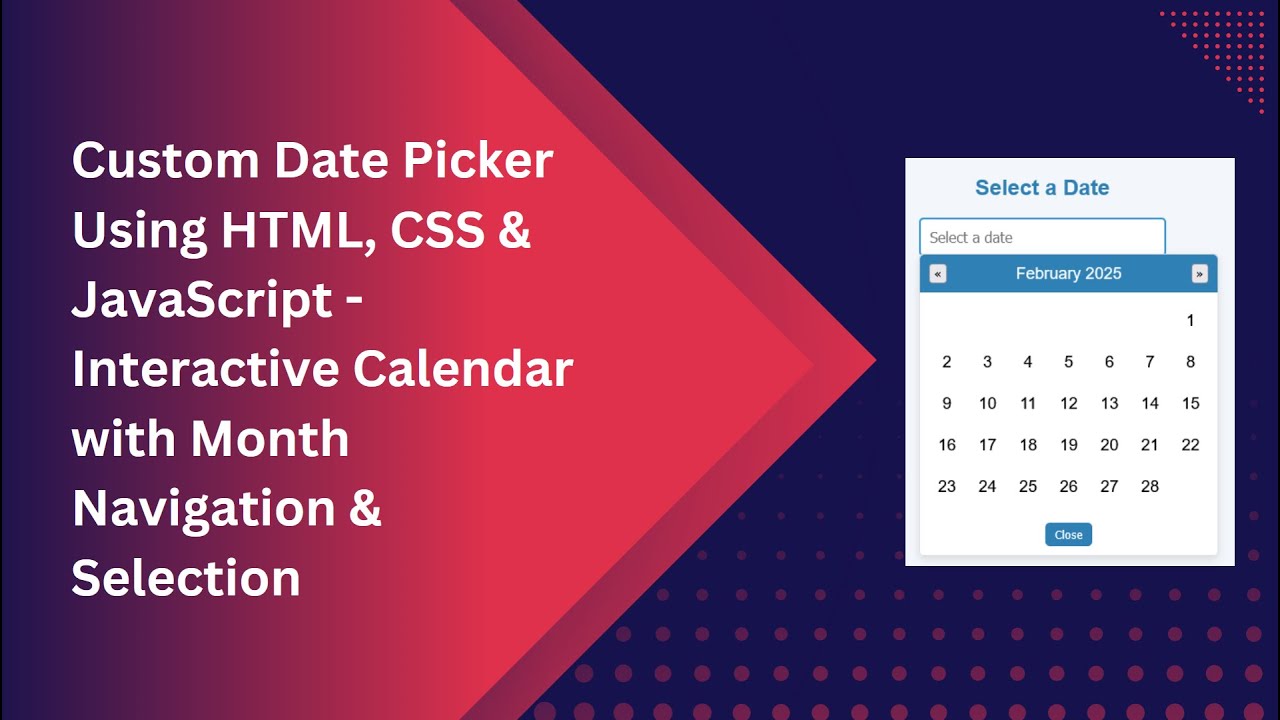 Custom Date Picker Using HTML, CSS & JavaScript - Interactive Calendar with Month Navigation & Selection

Select a Date

Select a date

« February 2025 »

| | | | | | | |
|---|---|---|---|---|---|---|
| | | | | | | 1 |
| 2 | 3 | 4 | 5 | 6 | 7 | 8 |
| 9 | 10 | 11 | 12 | 13 | 14 | 15 |
| 16 | 17 | 18 | 19 | 20 | 21 | 22 |
| 23 | 24 | 25 | 26 | 27 | 28 | |

Close